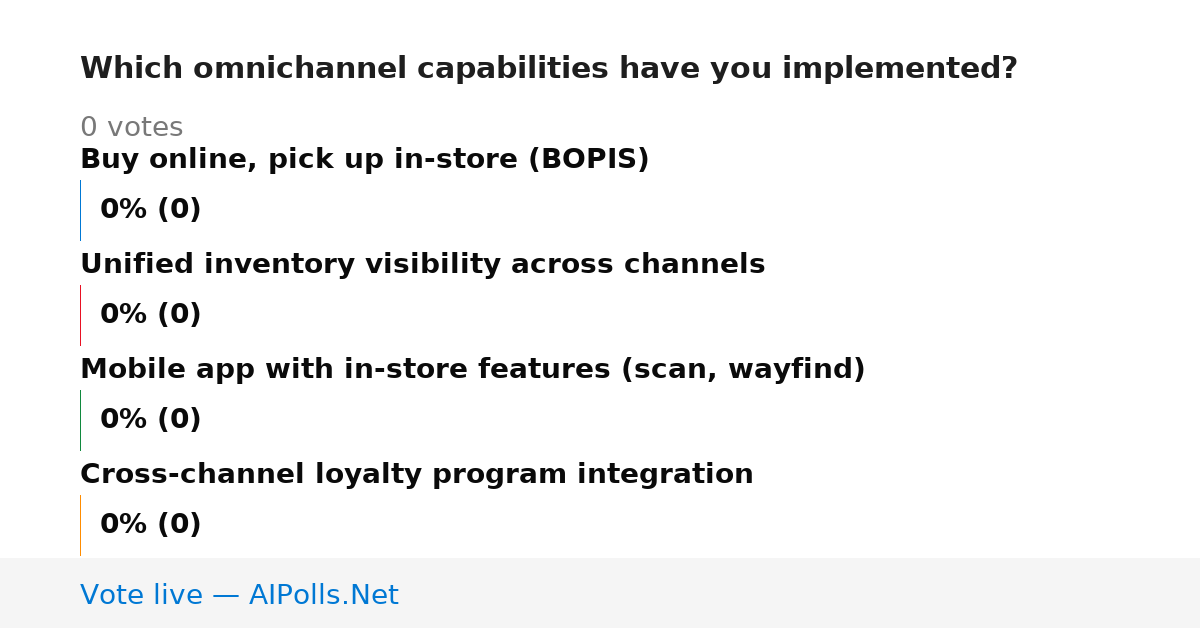 Which omnichannel capabilities have you implemented?

0 votes

Buy online, pick up in-store (BOPIS)

0% (0)

Unified inventory visibility across channels

0% (0)

Mobile app with in-store features (scan, wayfind)

0% (0)

Cross-channel loyalty program integration

0% (0)

Vote live — AIPolls.Net